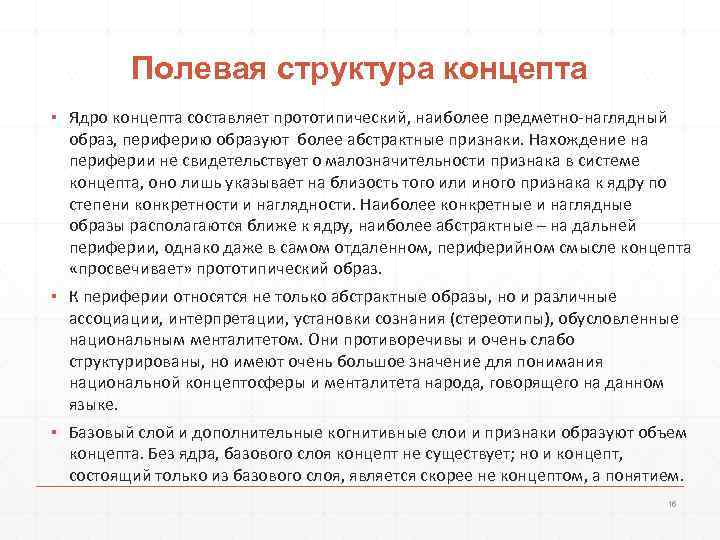 Полевая структура концепта

▪ Ядро концепта составляет прототипический, наиболее предметно-наглядный образ, периферию образуют более абстрактные признаки. Нахождение на периферии не свидетельствует о малозначительности признака в системе концепта, оно лишь указывает на близость того или иного признака к ядру по степени конкретности и наглядности. Наиболее конкретные и наглядные образы располагаются ближе к ядру, наиболее абстрактные – на дальней периферии, однако даже в самом отдаленном, периферийном смысле концепта «просвечивает» прототипический образ.

▪ К периферии относятся не только абстрактные образы, но и различные ассоциации, интерпретации, установки сознания (стереотипы), обусловленные национальным менталитетом. Они противоречивы и очень слабо структурированы, но имеют очень большое значение для понимания национальной концептосферы и менталитета народа, говорящего на данном языке.

▪ Базовый слой и дополнительные когнитивные слои и признаки образуют объем концепта. Без ядра, базового слоя концепт не существует; но и концепт, состоящий только из базового слоя, является скорее не концептом, а понятием.

16